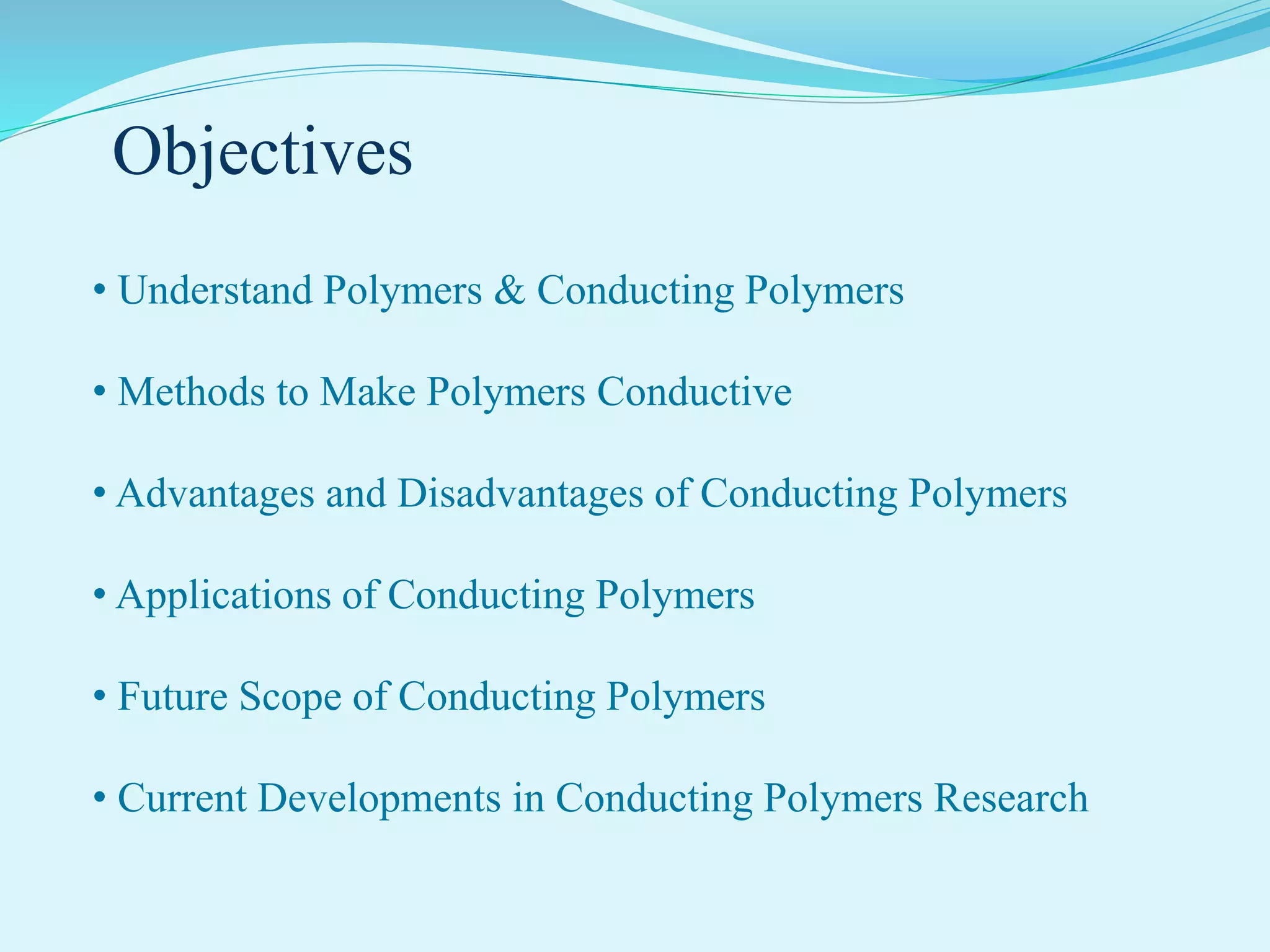 Objectives

• Understand Polymers & Conducting Polymers

• Methods to Make Polymers Conductive

• Advantages and Disadvantages of Conducting Polymers

• Applications of Conducting Polymers

• Future Scope of Conducting Polymers

• Current Developments in Conducting Polymers Research